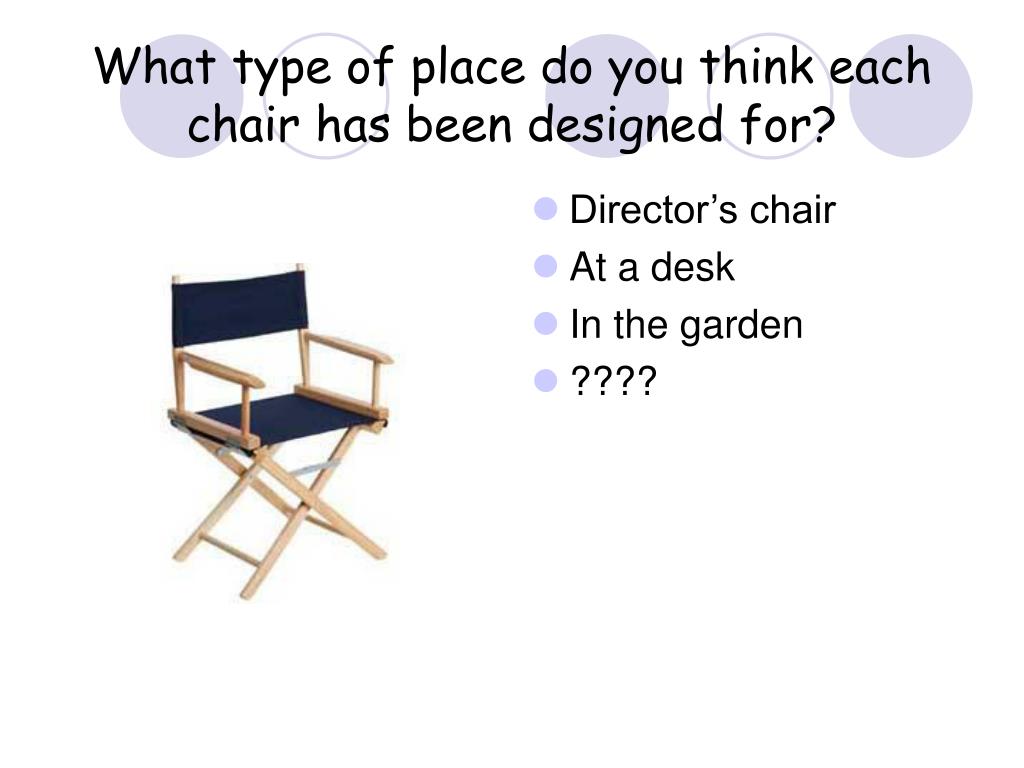 What type of place do you think each chair has been designed for?

- Director’s chair
- At a desk
- In the garden
- ????